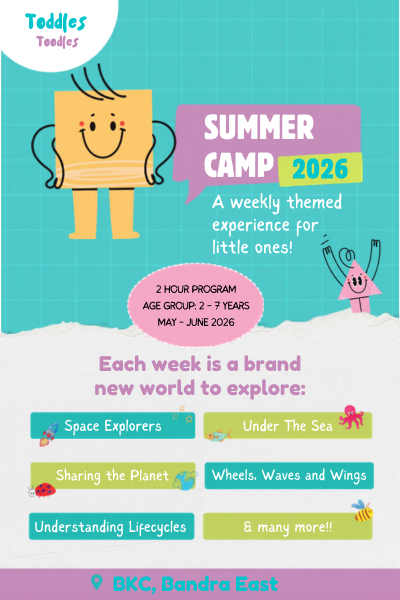 Toddles
Toodles

SUMMER CAMP 2026

A weekly themed experience for little ones!

2 HOUR PROGRAM
AGE GROUP: 2 - 7 YEARS
MAY - JUNE 2026

Each week is a brand new world to explore:

Space Explorers

Under The Sea

Sharing the Planet

Wheels, Waves and Wings

Understanding Lifecycles

& many more!!

BKC, Bandra East